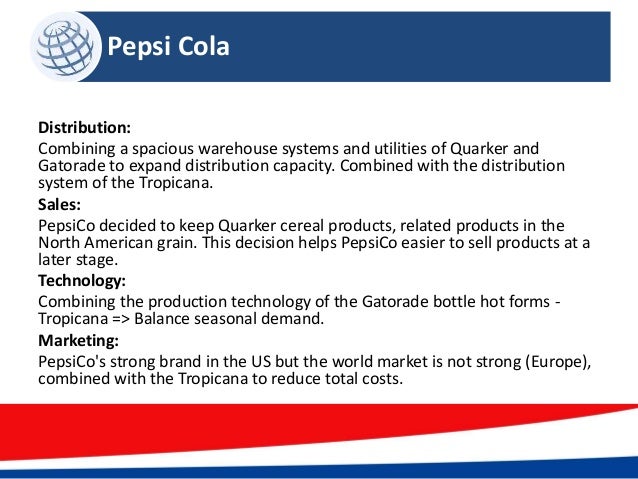 Pepsi Cola

Distribution:
Combining a spacious warehouse systems and utilities of Quarker and Gatorade to expand distribution capacity. Combined with the distribution system of the Tropicana.

Sales:
PepsiCo decided to keep Quarker cereal products, related products in the North American grain. This decision helps PepsiCo easier to sell products at a later stage.

Technology:
Combining the production technology of the Gatorade bottle hot forms - Tropicana => Balance seasonal demand.

Marketing:
PepsiCo's strong brand in the US but the world market is not strong (Europe), combined with the Tropicana to reduce total costs.